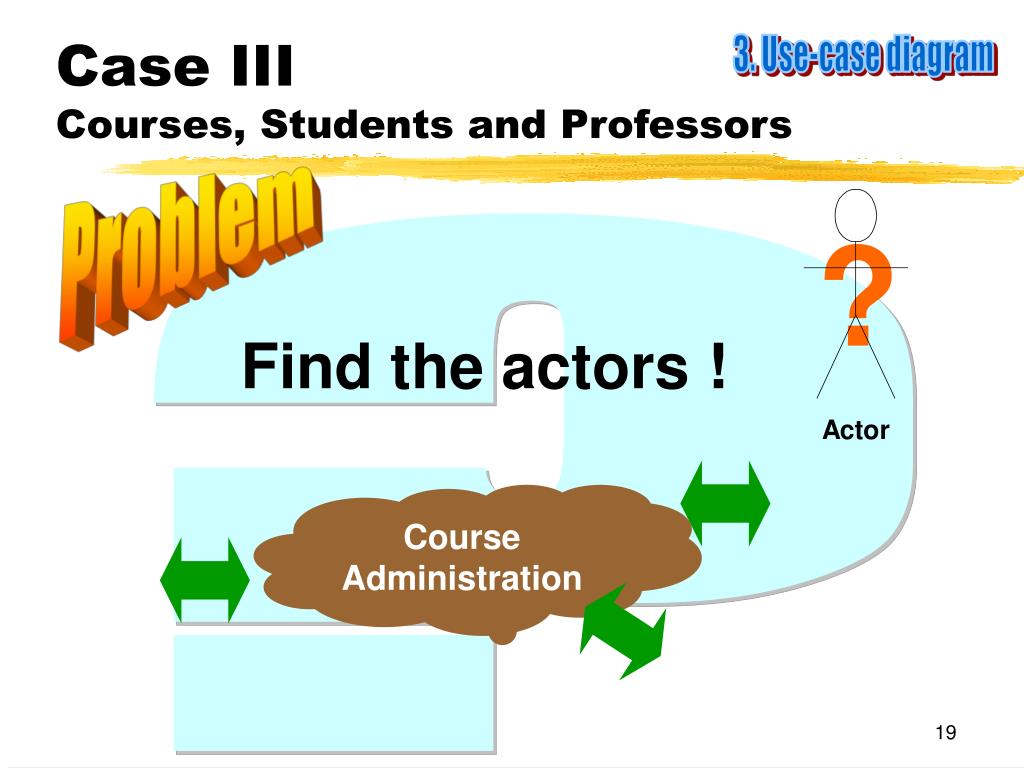 Case III
Courses, Students and Professors

3. Use-case diagram

Problem

Find the actors !

?

Actor

Course Administration

19